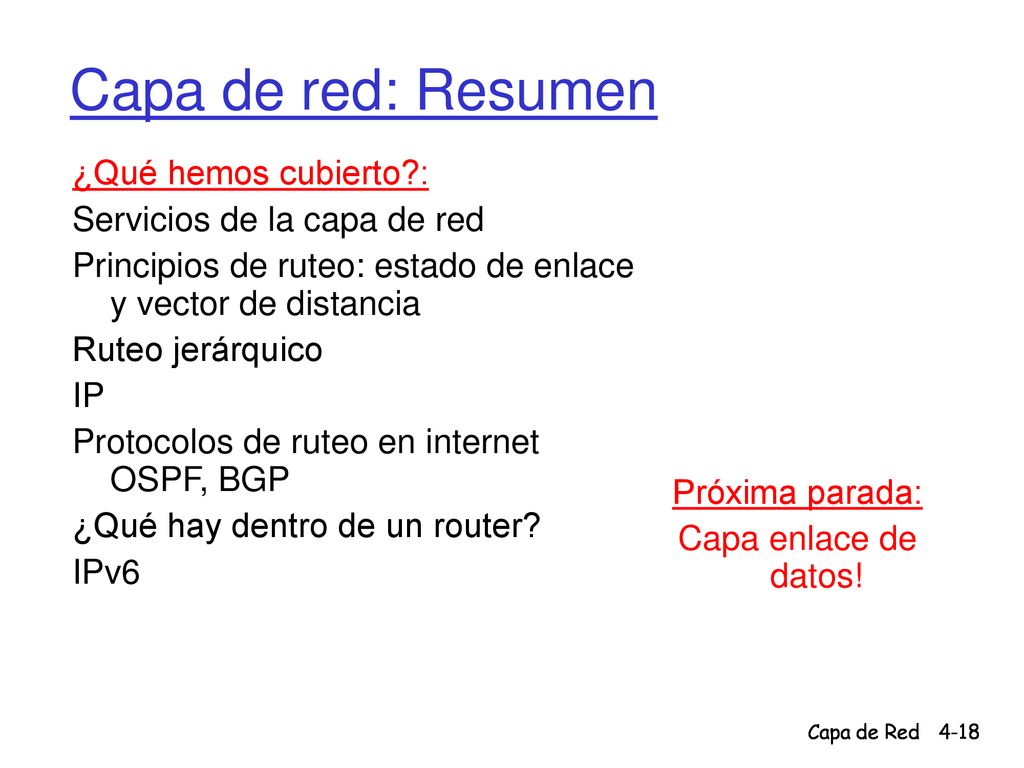 Capa de red: Resumen

¿Qué hemos cubierto?:

Servicios de la capa de red

Principios de ruteo: estado de enlace y vector de distancia

Ruteo jerárquico

IP

Protocolos de ruteo en internet OSPF, BGP

¿Qué hay dentro de un router?

IPv6

Próxima parada:

Capa enlace de datos!

Capa de Red 4-18